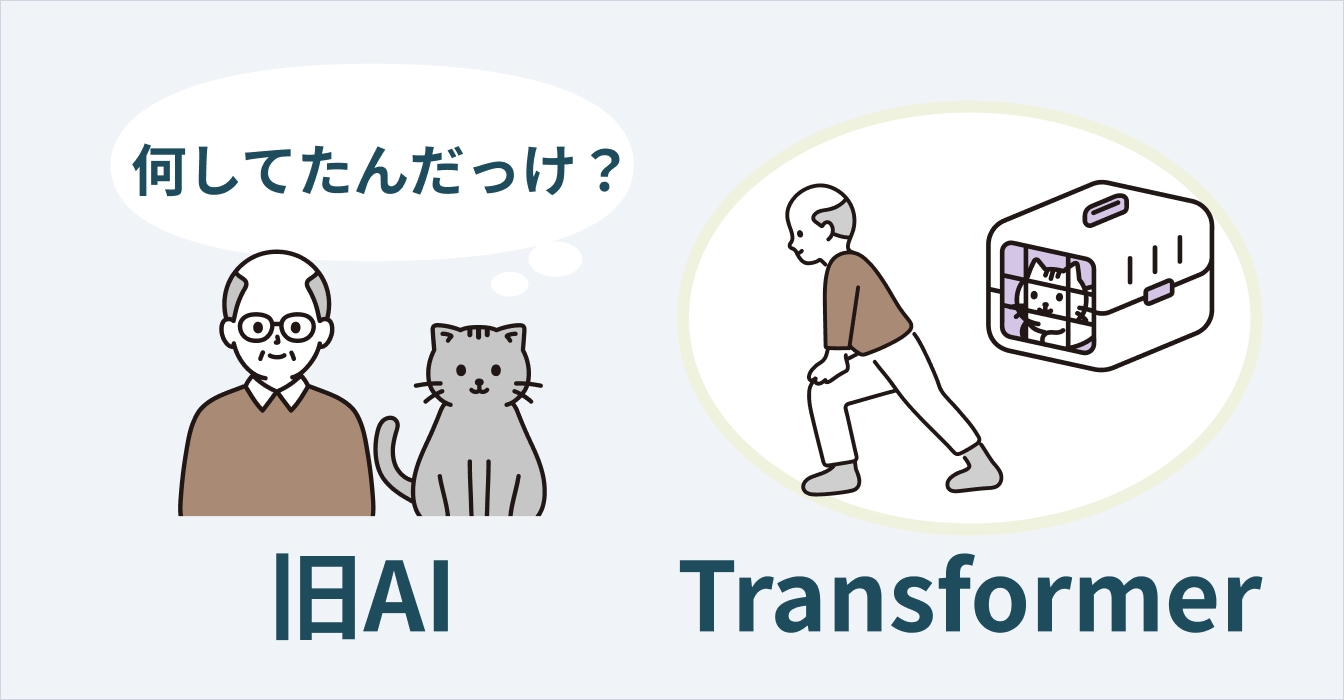 何してたんだっけ？

旧AI

Transformer